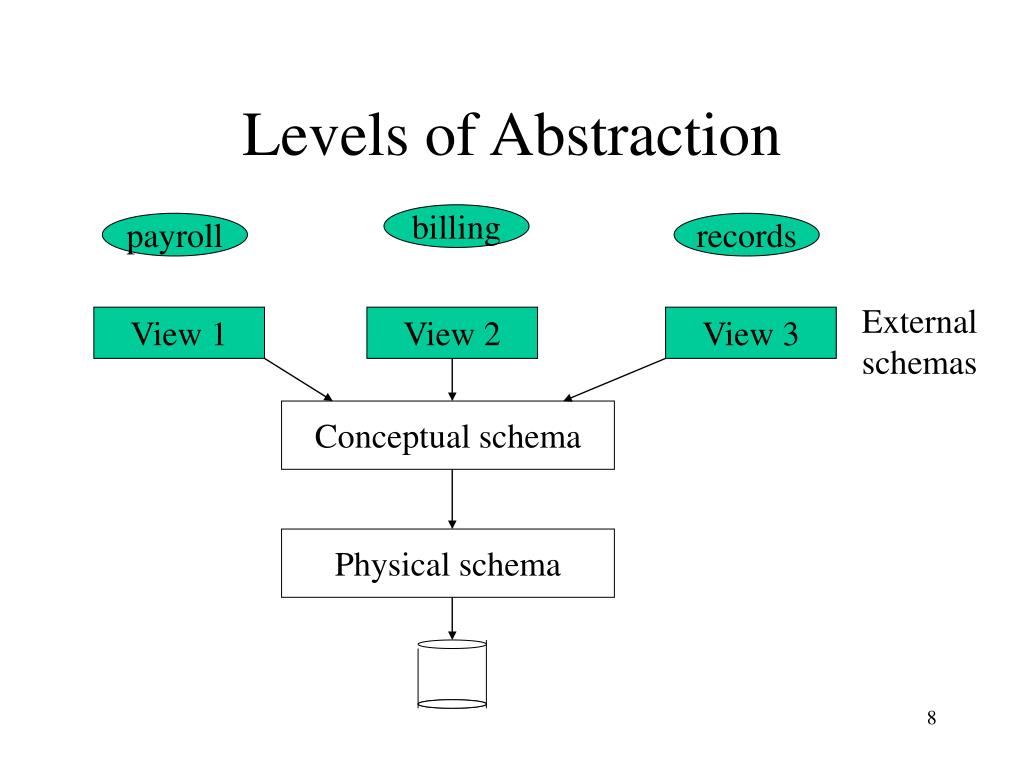 Levels of Abstraction

payroll

billing

records

View 1

View 2

View 3

External schemas

Conceptual schema

Physical schema

8